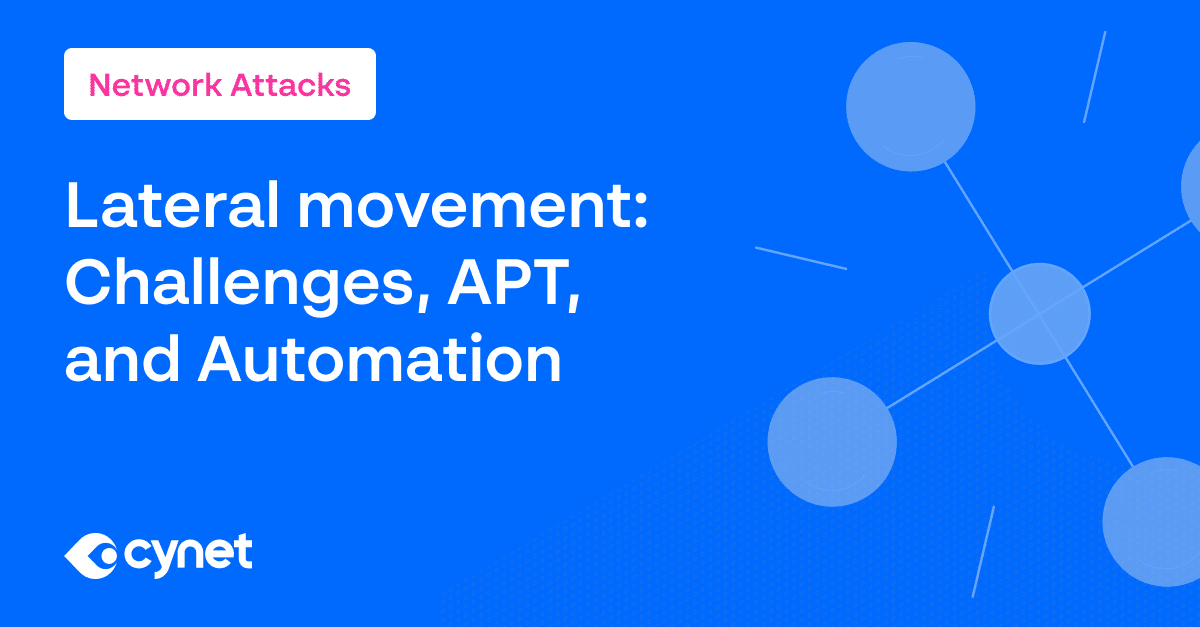 Network Attacks

Lateral movement: Challenges, APT, and Automation

cynet